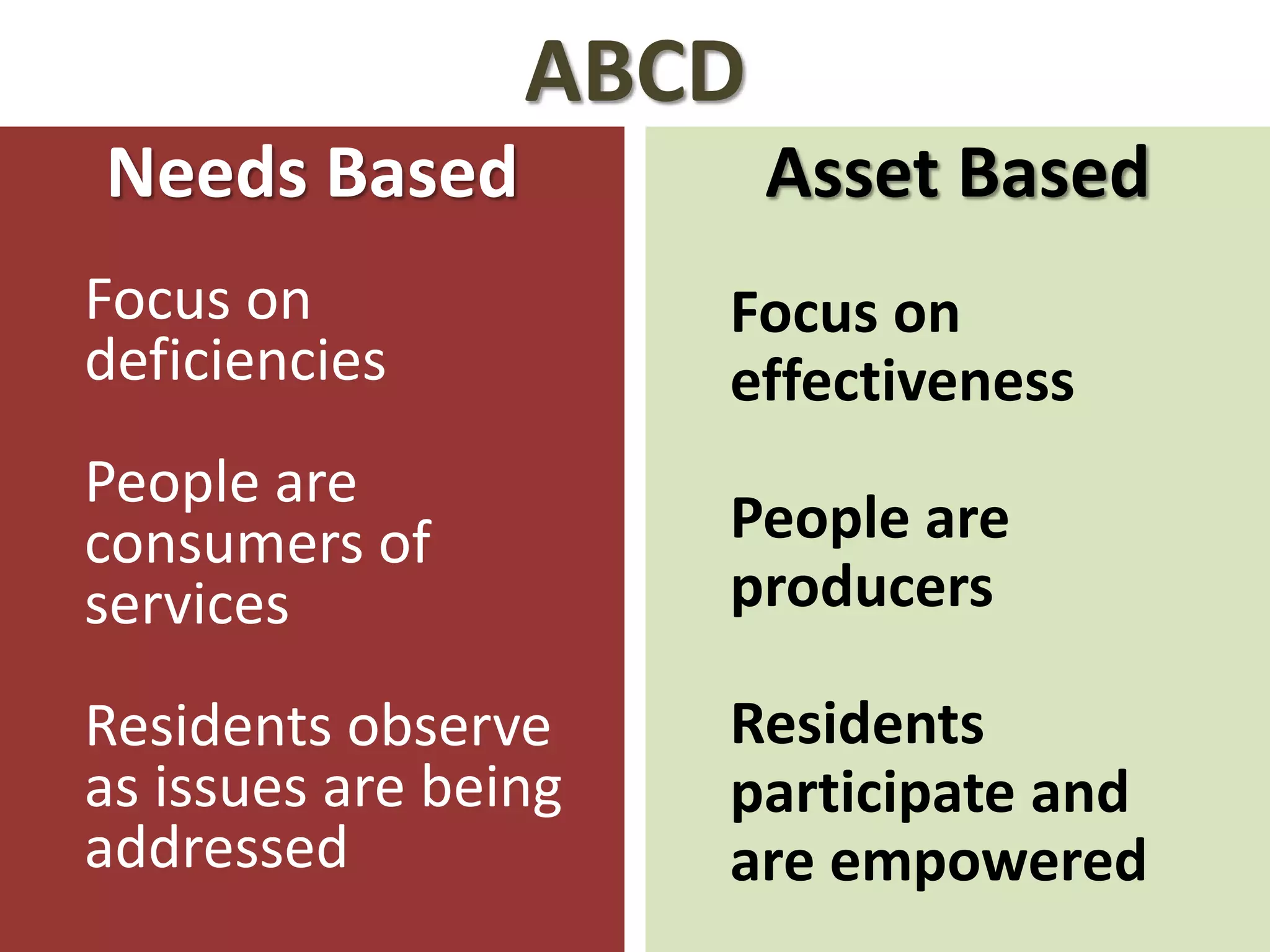 ABCD

Needs Based

Focus on deficiencies

People are consumers of services

Residents observe as issues are being addressed

Asset Based

Focus on effectiveness

People are producers

Residents participate and are empowered